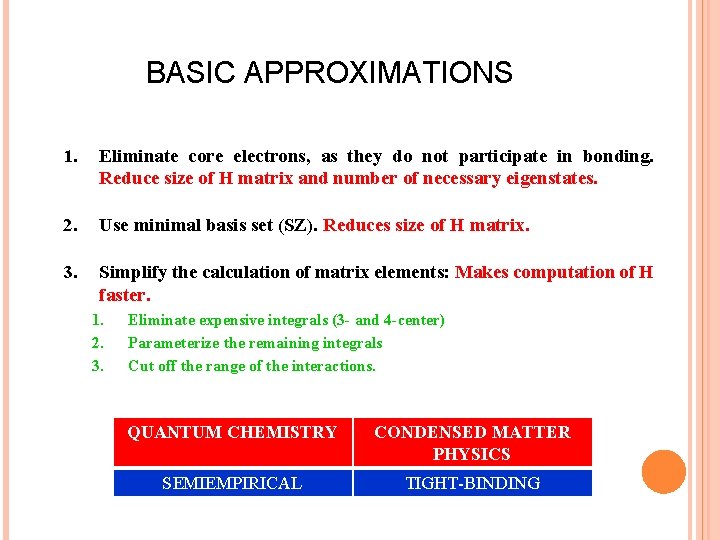 BASIC APPROXIMATIONS

1. Eliminate core electrons, as they do not participate in bonding. Reduce size of H matrix and number of necessary eigenstates.

2. Use minimal basis set (SZ). Reduces size of H matrix.

3. Simplify the calculation of matrix elements: Makes computation of H faster.

1. Eliminate expensive integrals (3- and 4-center)
2. Parameterize the remaining integrals
3. Cut off the range of the interactions.

| QUANTUM CHEMISTRY | CONDENSED MATTER PHYSICS |
|---|---|
| SEMIEMPIRICAL | TIGHT-BINDING |